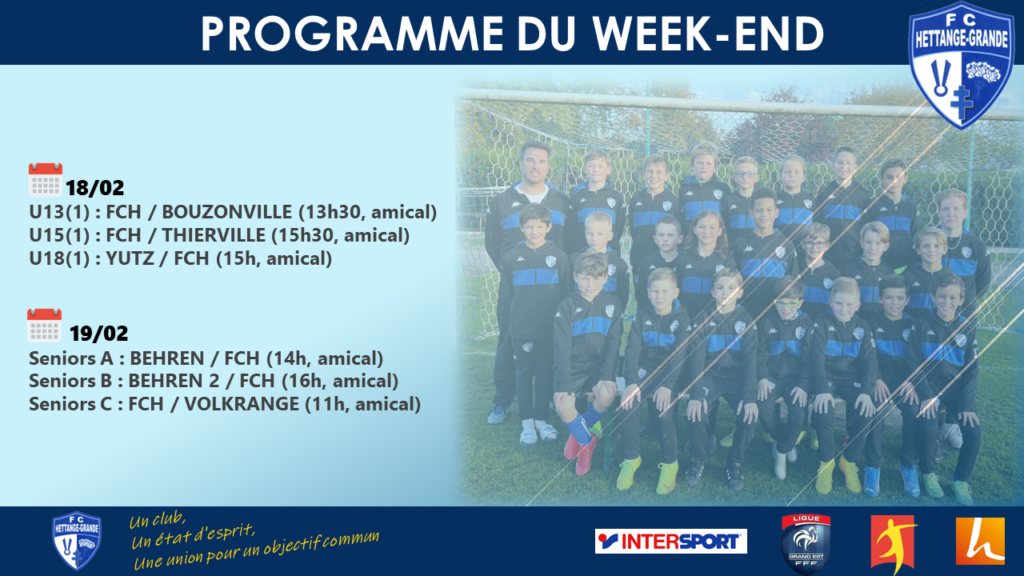 PROGRAMME DU WEEK-END

FC HETTANGE-GRANDE

18/02
U13(1) : FCH / BOUZONVILLE (13h30, amical)
U15(1) : FCH / THIERVILLE (15h30, amical)
U18(1) : YUTZ / FCH (15h, amical)

19/02
Seniors A : BEHREN / FCH (14h, amical)
Seniors B : BEHREN 2 / FCH (16h, amical)
Seniors C : FCH / VOLKRANGE (11h, amical)

FC HETTANGE-GRANDE

Un club,
Un état d'esprit,
Une union pour un objectif commun

INTERSPORT

LIGUE GRAND EST FFF